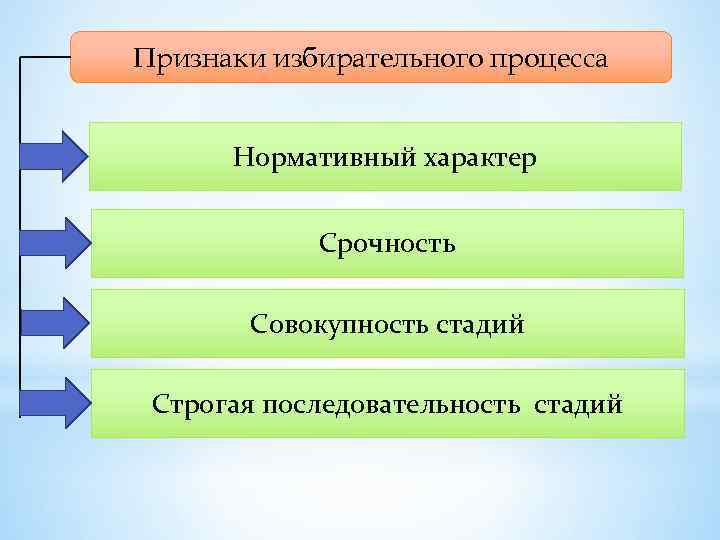 Признаки избирательного процесса

Нормативный характер

Срочность

Совокупность стадий

Строгая последовательность стадий